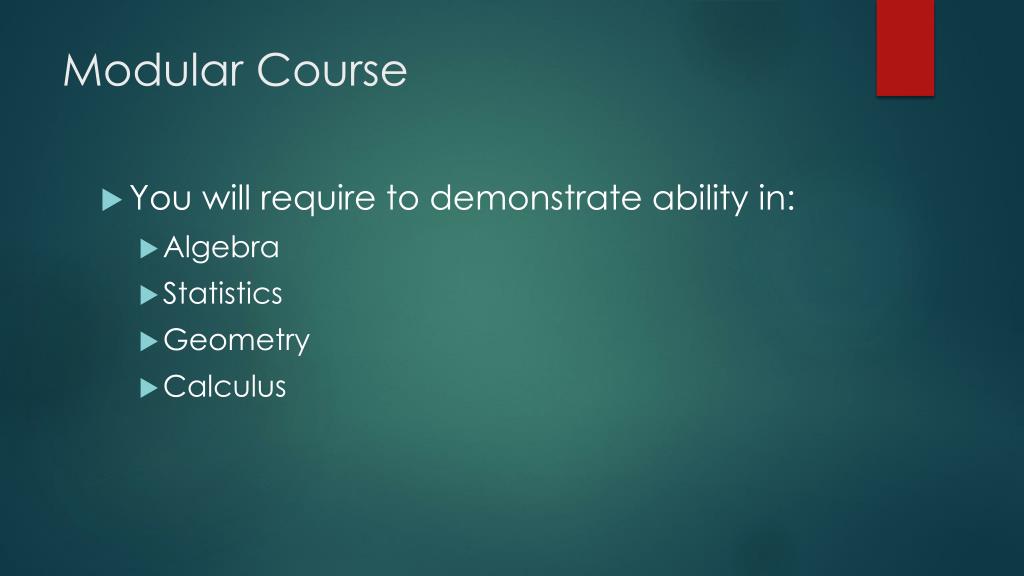 Modular Course

You will require to demonstrate ability in:

Algebra

Statistics

Geometry

Calculus